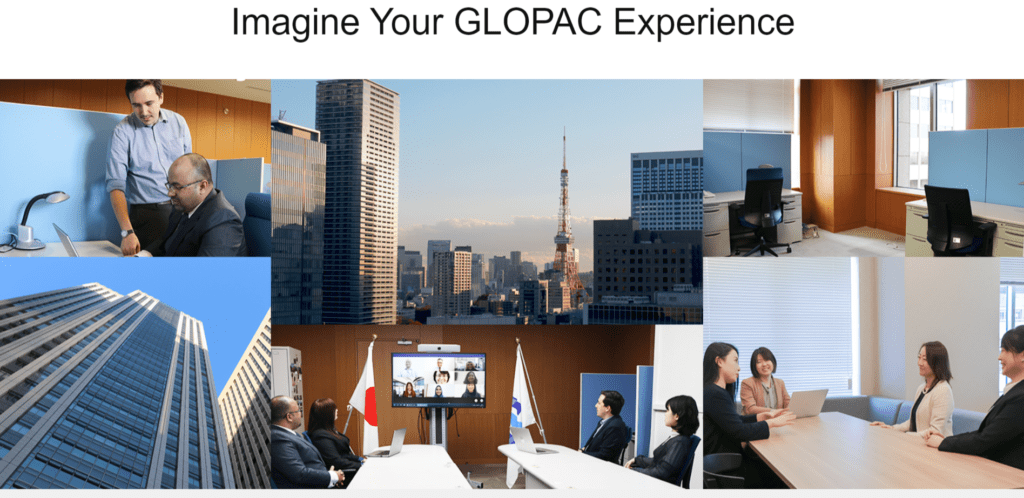 Imagine Your GLOPAC Experience